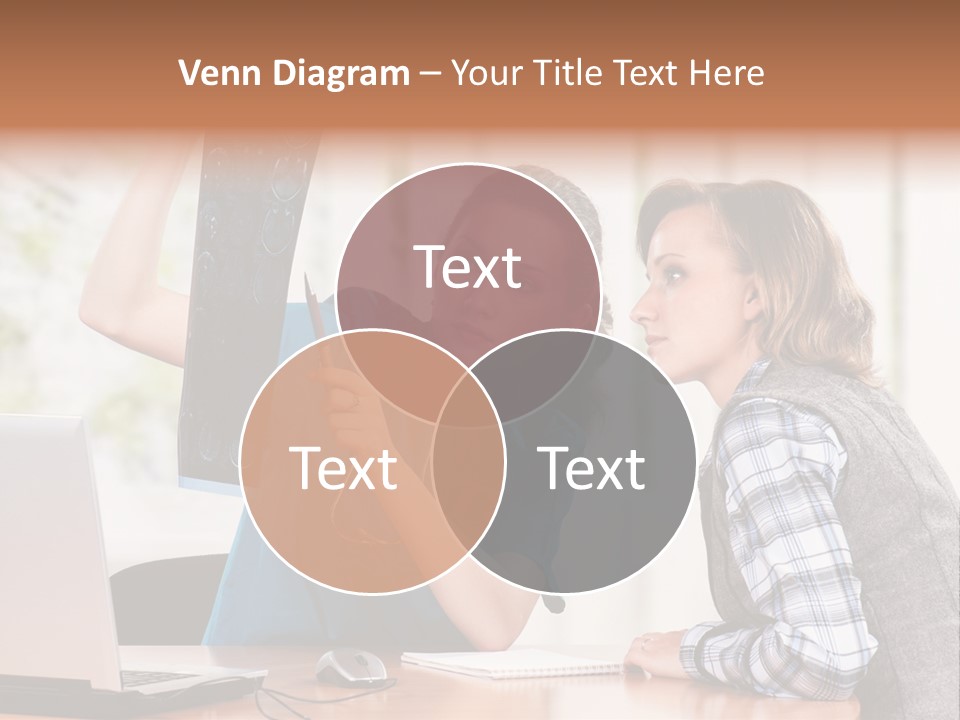 Venn Diagram – Your Title Text Here

Text

Text

Text